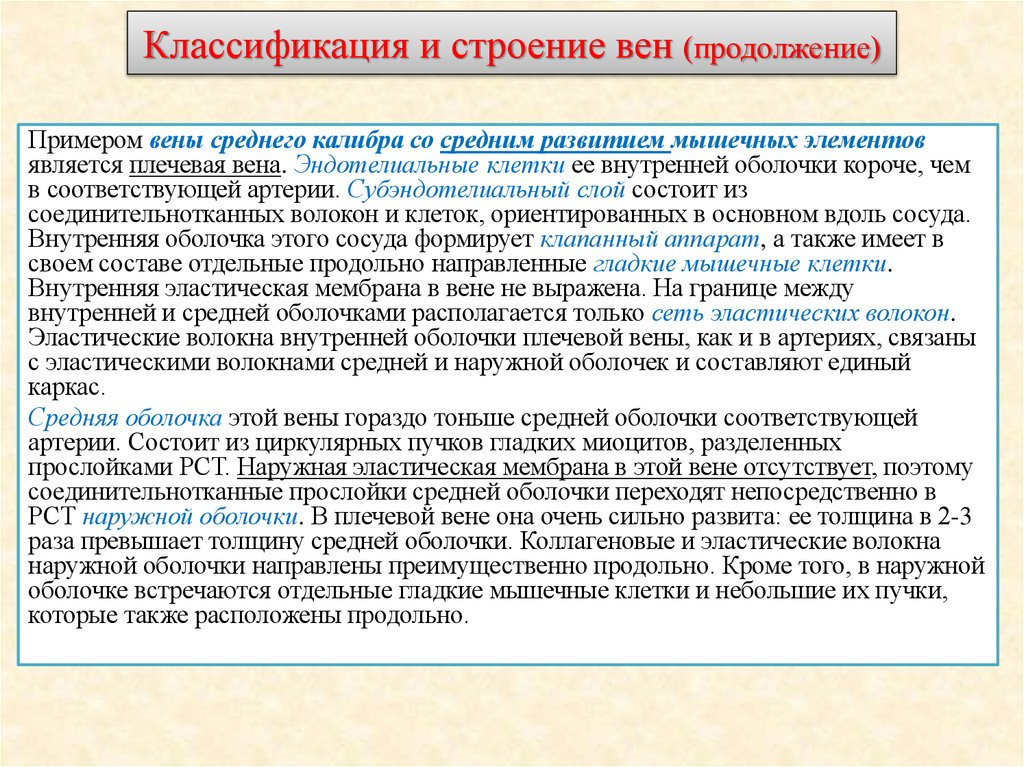 Классификация и строение вен (продолжение)

Примером вены среднего калибра со средним развитием мышечных элементов является плечевая вена. Эндотелиальные клетки ее внутренней оболочки короче, чем в соответствующей артерии. Субэндотелиальный слой состоит из соединительнотканных волокон и клеток, ориентированных в основном вдоль сосуда. Внутренняя оболочка этого сосуда формирует клапанный аппарат, а также имеет в своем составе отдельные продольно направленные гладкие мышечные клетки. Внутренняя эластическая мембрана в вене не выражена. На границе между внутренней и средней оболочками располагается только сеть эластических волокон. Эластические волокна внутренней оболочки плечевой вены, как и в артериях, связаны с эластическими волокнами средней и наружной оболочек и составляют единый каркас.

Средняя оболочка этой вены гораздо тоньше средней оболочки соответствующей артерии. Состоит из циркулярных пучков гладких миоцитов, разделенных прослойками РСТ. Наружная эластическая мембрана в этой вене отсутствует, поэтому соединительнотканные прослойки средней оболочки переходят непосредственно в РСТ наружной оболочки. В плечевой вене она очень сильно развита: ее толщина в 2-3 раза превышает толщину средней оболочки. Коллагеновые и эластические волокна наружной оболочки направлены преимущественно продольно. Кроме того, в наружной оболочке встречаются отдельные гладкие мышечные клетки и небольшие их пучки, которые также расположены продольно.